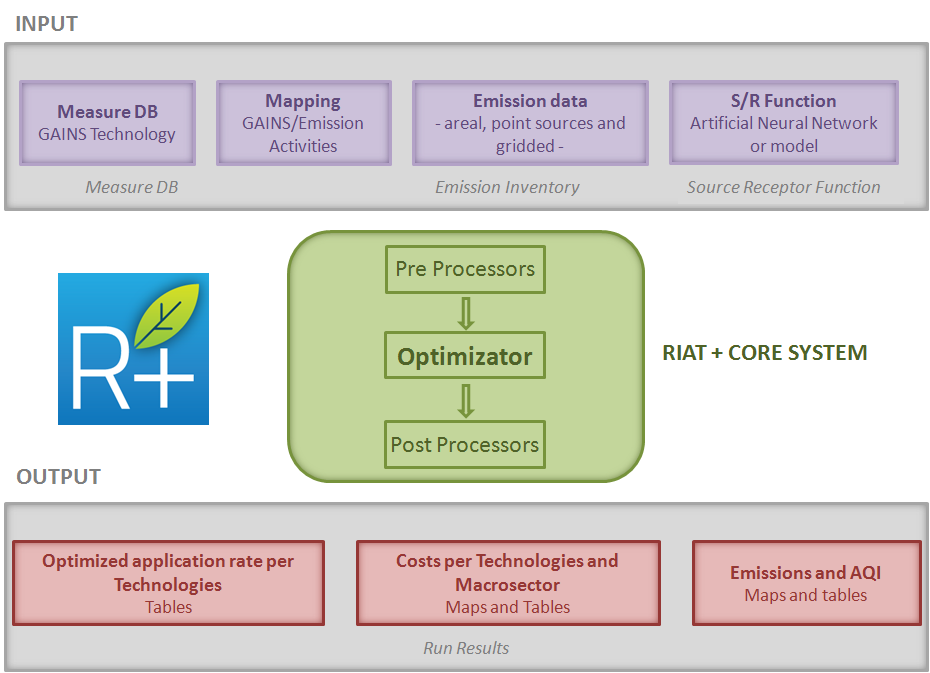 INPUT

Measure DB
GAINS Technology

Mapping
GAINS/Emission Activities

Emission data
- areal, point sources and gridded -

S/R Function
Artificial Neural Network or model

Measure DB

Emission Inventory

Source Receptor Function

R+

Pre Processors

Optimizator

Post Processors

RIAT + CORE SYSTEM

OUTPUT

Optimized application rate per Technologies
Tables

Costs per Technologies and Macrosector
Maps and Tables

Emissions and AQI
Maps and tables

Run Results